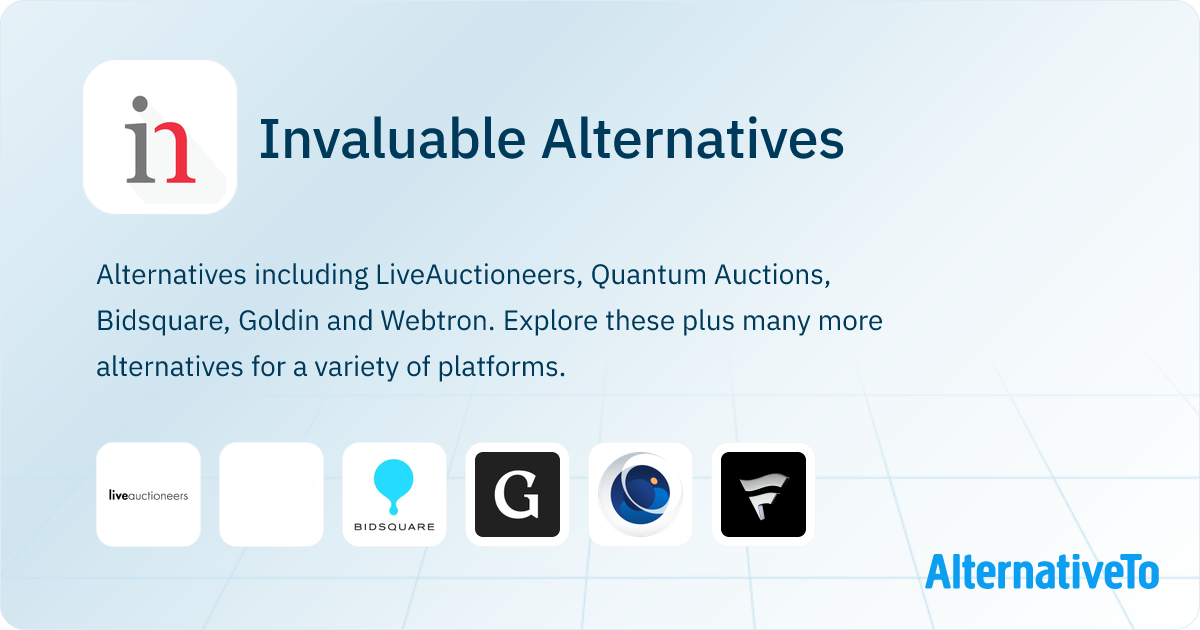 in

Invaluable Alternatives

Alternatives including LiveAuctioneers, Quantum Auctions, Bidsquare, Goldin and Webtron. Explore these plus many more alternatives for a variety of platforms.

liveauctioneers

BIDSQUARE

G

AlternativeTo